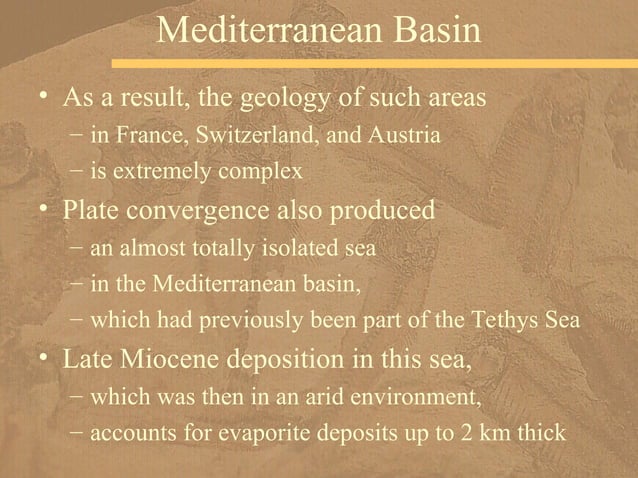 Mediterranean Basin

• As a result, the geology of such areas
– in France, Switzerland, and Austria
– is extremely complex

• Plate convergence also produced
– an almost totally isolated sea
– in the Mediterranean basin,
– which had previously been part of the Tethys Sea

• Late Miocene deposition in this sea,
– which was then in an arid environment,
– accounts for evaporite deposits up to 2 km thick